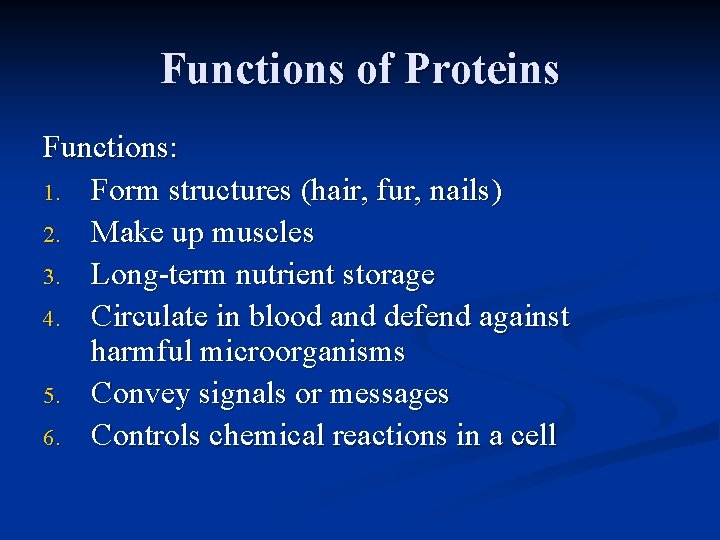 Functions of Proteins

Functions:

1. Form structures (hair, fur, nails)
2. Make up muscles
3. Long-term nutrient storage
4. Circulate in blood and defend against harmful microorganisms
5. Convey signals or messages
6. Controls chemical reactions in a cell